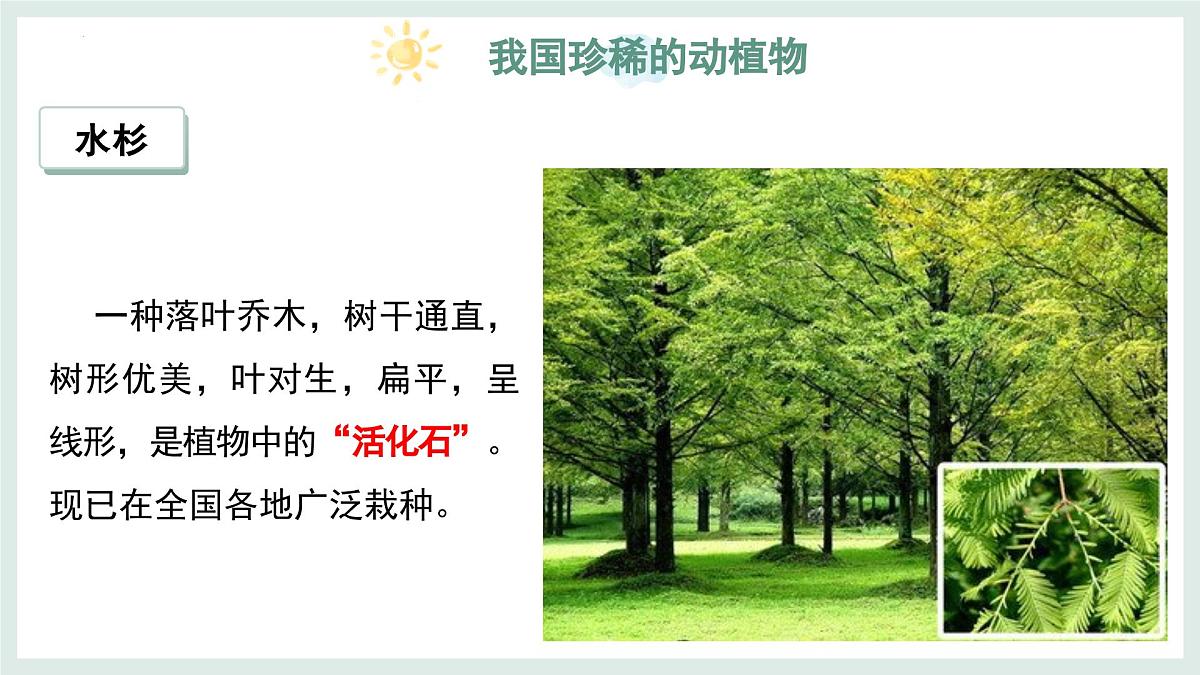 我国珍稀的动植物

水杉

一种落叶乔木，树干通直，树形优美，叶对生，扁平，呈线形，是植物中的“活化石”。现已在全国各地广泛栽种。